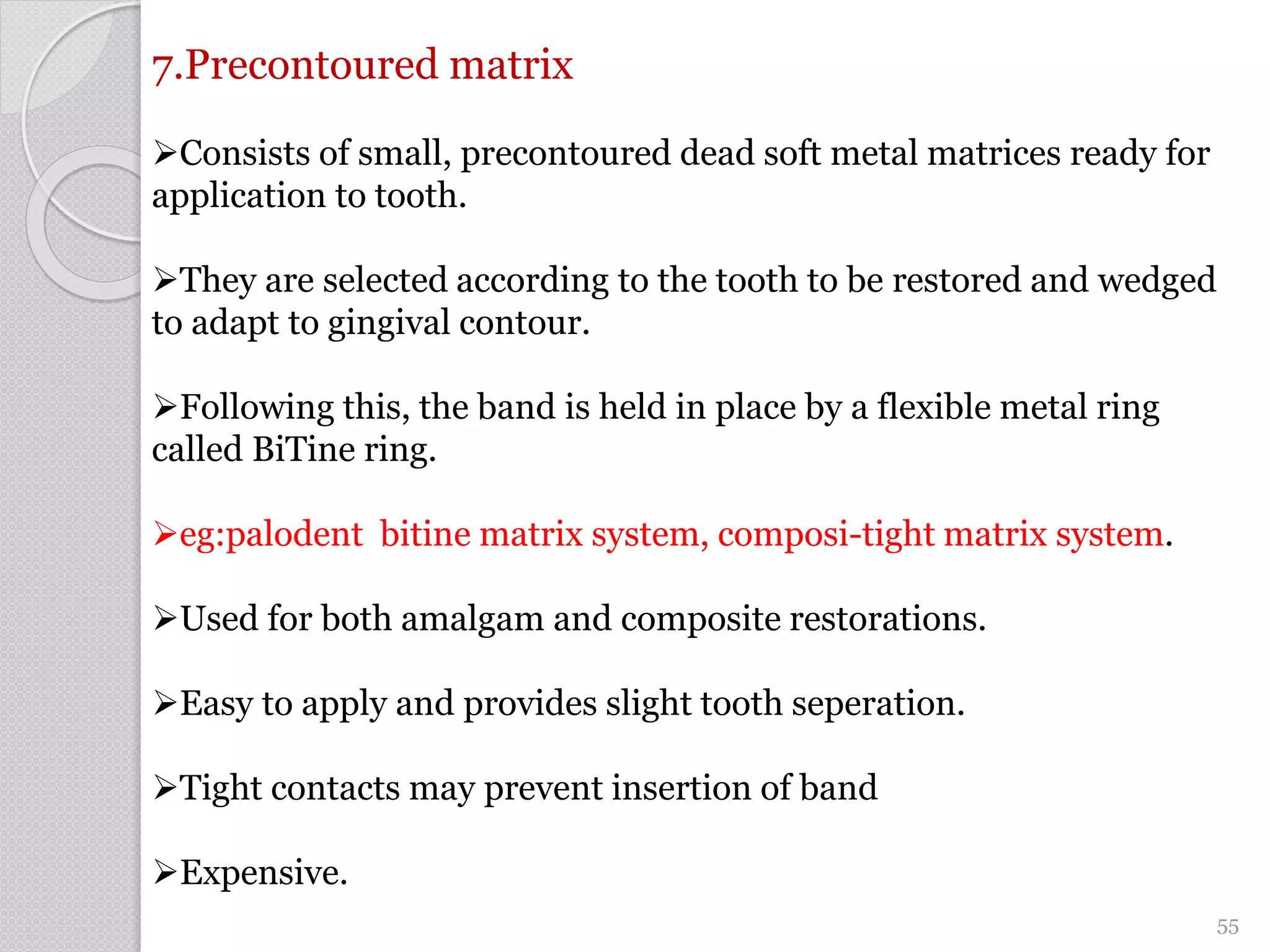 7.Precontoured matrix

➢Consists of small, precontoured dead soft metal matrices ready for application to tooth.

➢They are selected according to the tooth to be restored and wedged to adapt to gingival contour.

➢Following this, the band is held in place by a flexible metal ring called BiTine ring.

➢eg:palodent bitine matrix system, composi-tight matrix system.

➢Used for both amalgam and composite restorations.

➢Easy to apply and provides slight tooth seperation.

➢Tight contacts may prevent insertion of band

➢Expensive.

55